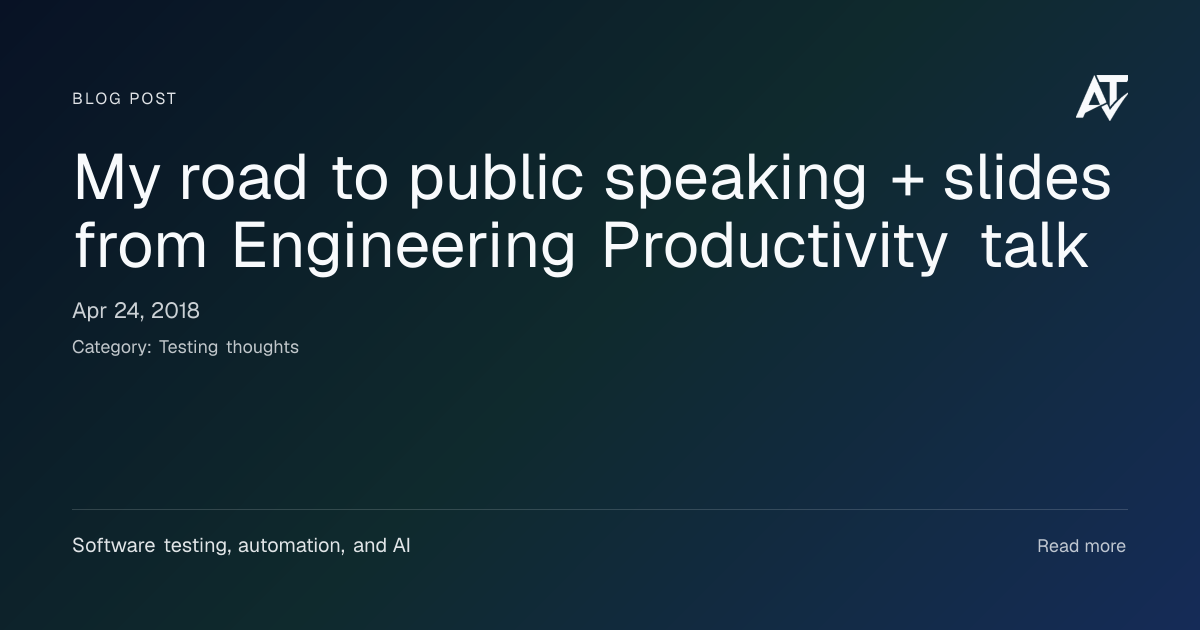 BLOG POST

AT

My road to public speaking + slides from Engineering Productivity talk

Apr 24, 2018

Category: Testing thoughts

Software testing, automation, and AI

Read more